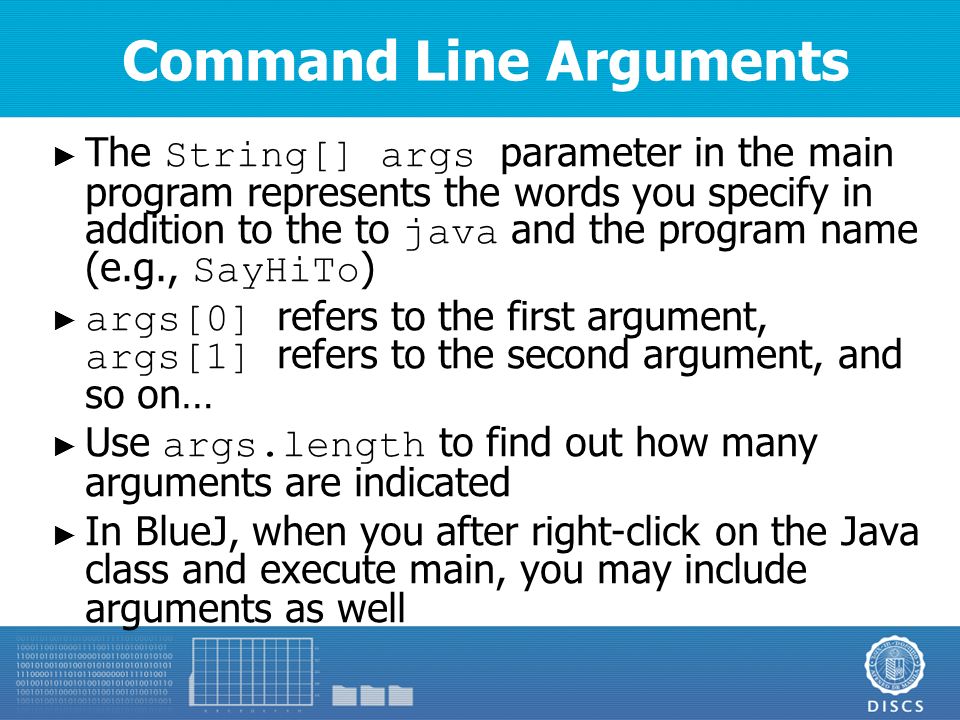 Command Line Arguments

► The String[] args parameter in the main program represents the words you specify in addition to the to java and the program name (e.g., SayHiTo)

► args[0] refers to the first argument, args[1] refers to the second argument, and so on…

► Use args.length to find out how many arguments are indicated

► In BlueJ, when you after right-click on the Java class and execute main, you may include arguments as well

DISCS